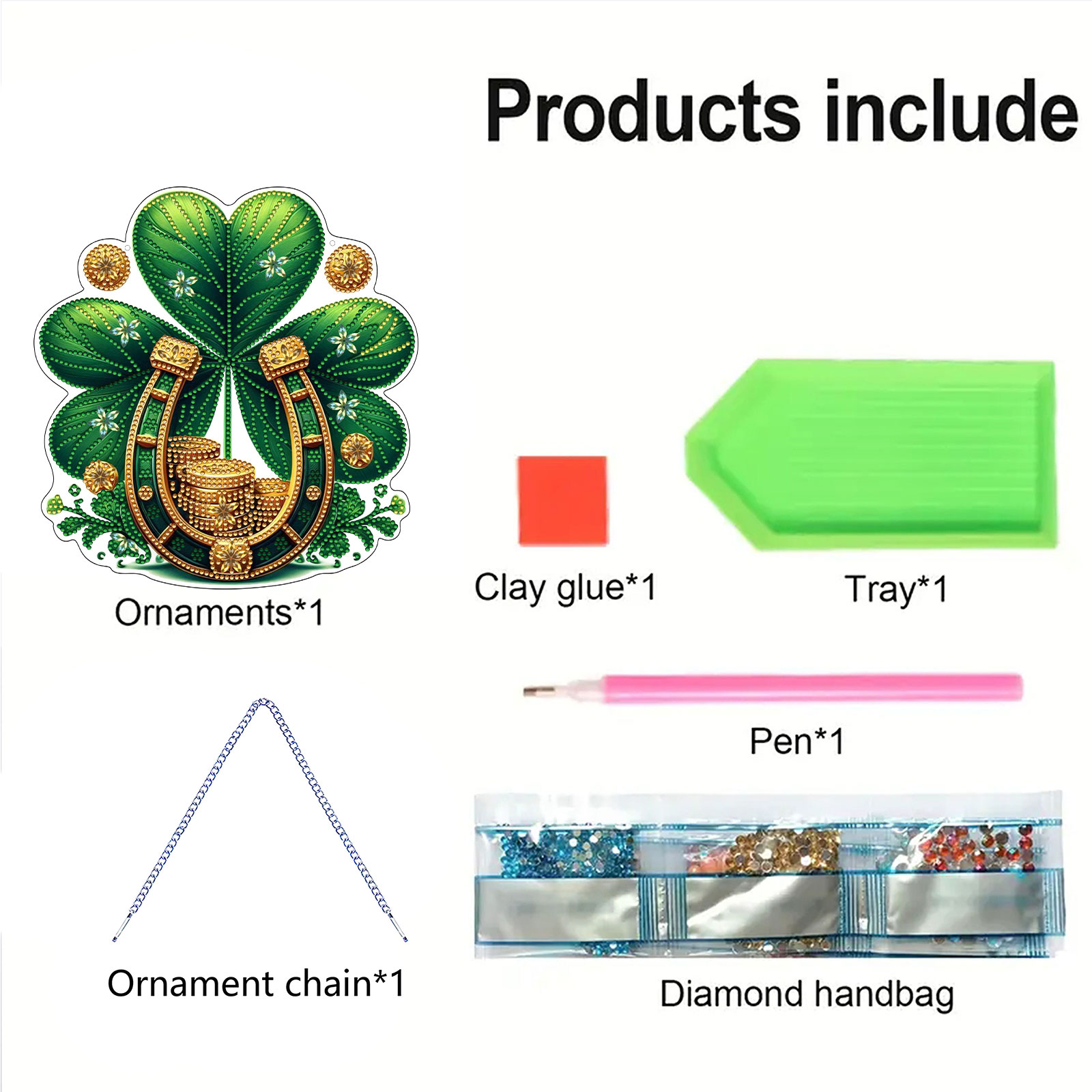 Products include

Ornaments*1

Clay glue*1

Tray*1

Pen*1

Ornament chain*1

Diamond handbag